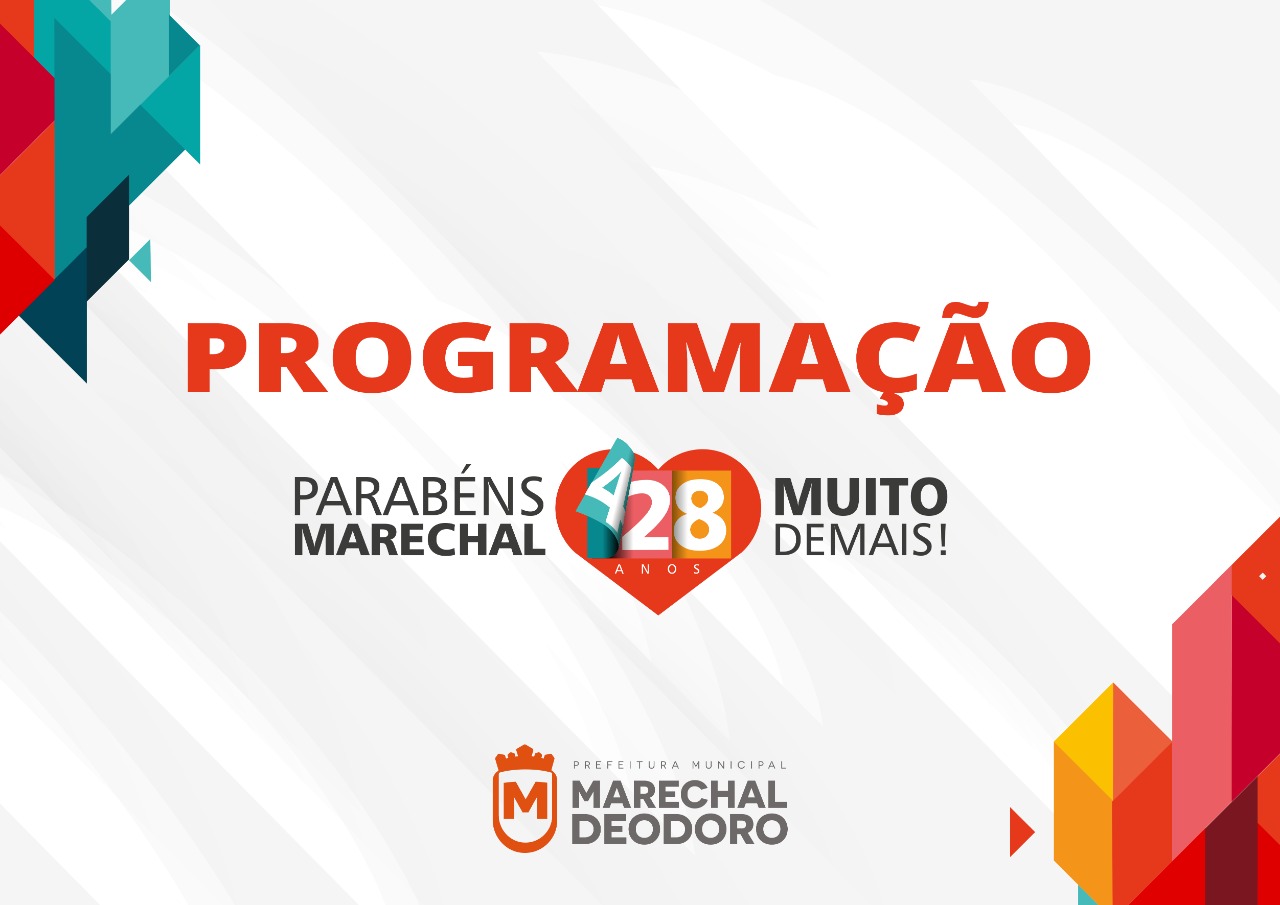 PROGRAMAÇÃO

PARABÉNS MARECHAL 428 ANOS MUITO DEMAIS!

M PREFEITURA MUNICIPAL MARECHAL DEODORO